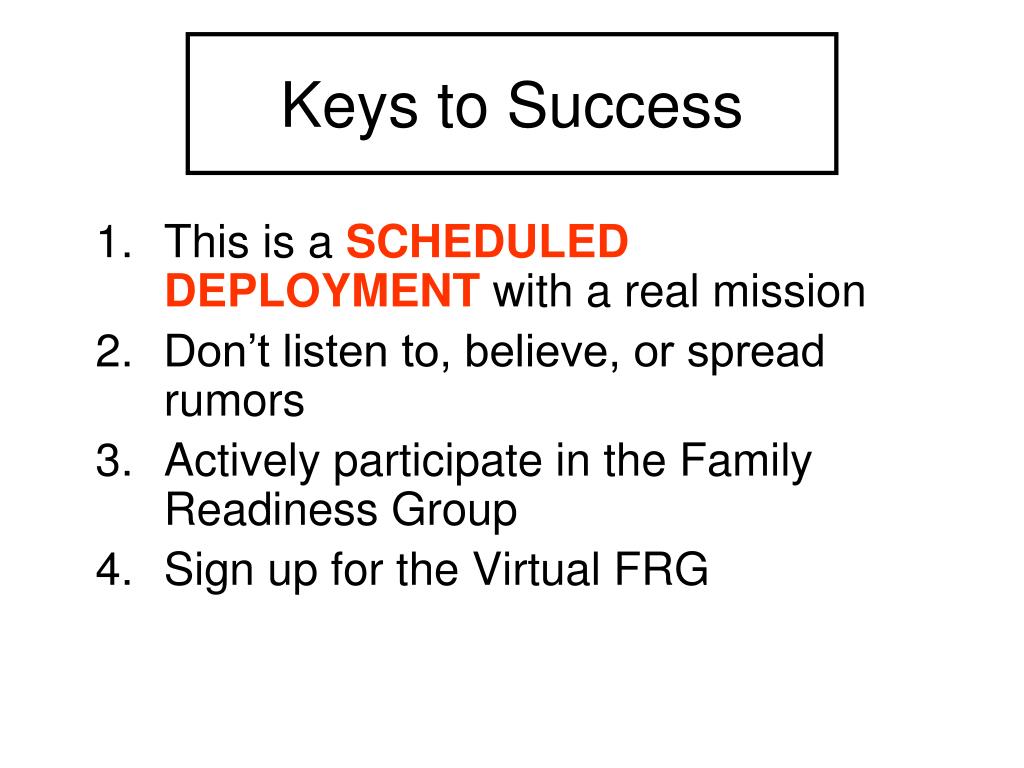 Keys to Success

1. This is a SCHEDULED DEPLOYMENT with a real mission
2. Don’t listen to, believe, or spread rumors
3. Actively participate in the Family Readiness Group
4. Sign up for the Virtual FRG